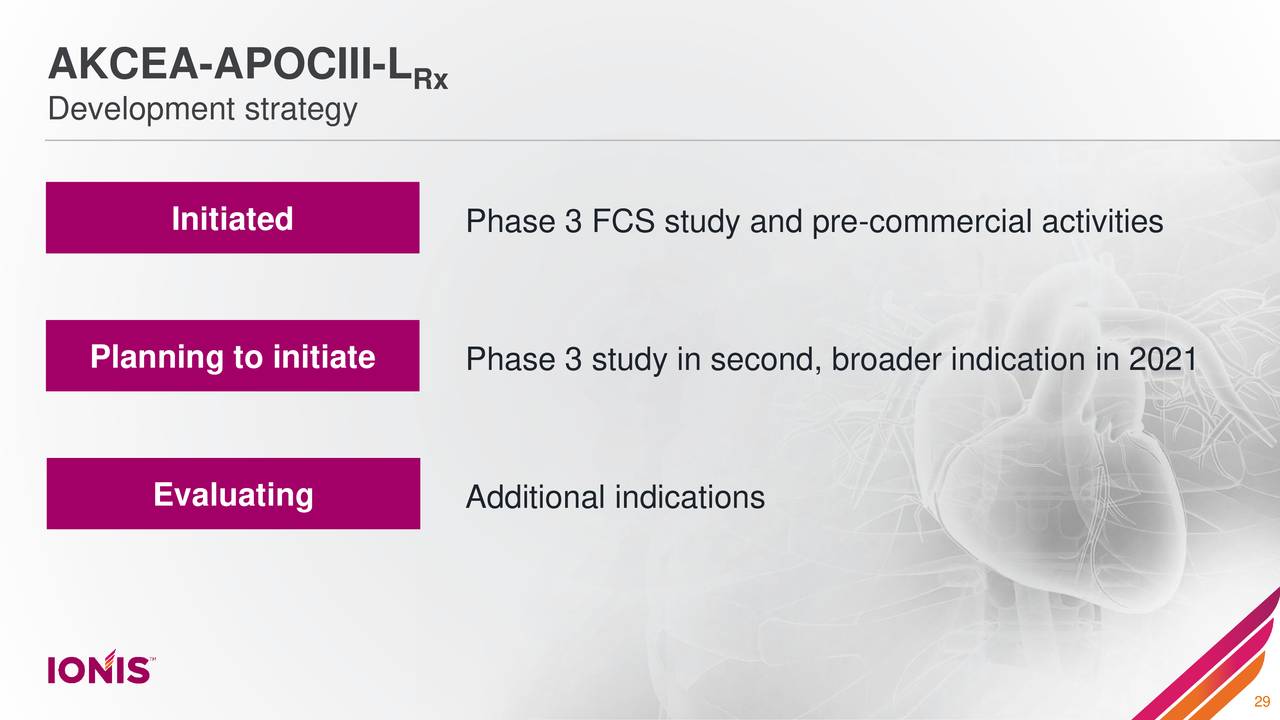 AKCEA-APOCIII-L$_{Rx}$
Development strategy

Initiated
Phase 3 FCS study and pre-commercial activities

Planning to initiate
Phase 3 study in second, broader indication in 2021

Evaluating
Additional indications

IONIS™

29